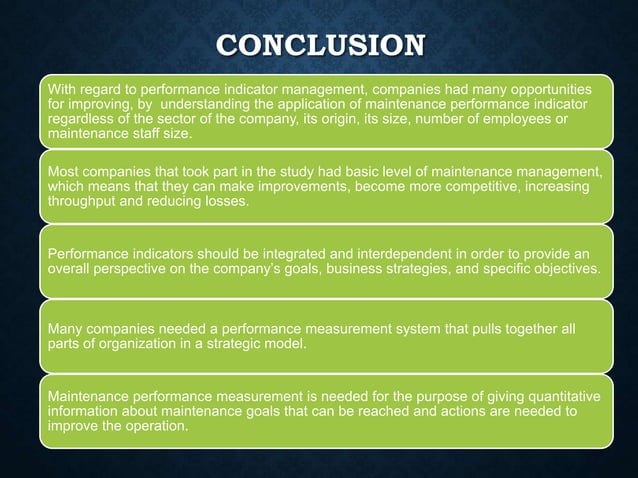 CONCLUSION

With regard to performance indicator management, companies had many opportunities for improving, by understanding the application of maintenance performance indicator regardless of the sector of the company, its origin, its size, number of employees or maintenance staff size.

Most companies that took part in the study had basic level of maintenance management, which means that they can make improvements, become more competitive, increasing throughput and reducing losses.

Performance indicators should be integrated and interdependent in order to provide an overall perspective on the company's goals, business strategies, and specific objectives.

Many companies needed a performance measurement system that pulls together all parts of organization in a strategic model.

Maintenance performance measurement is needed for the purpose of giving quantitative information about maintenance goals that can be reached and actions are needed to improve the operation.